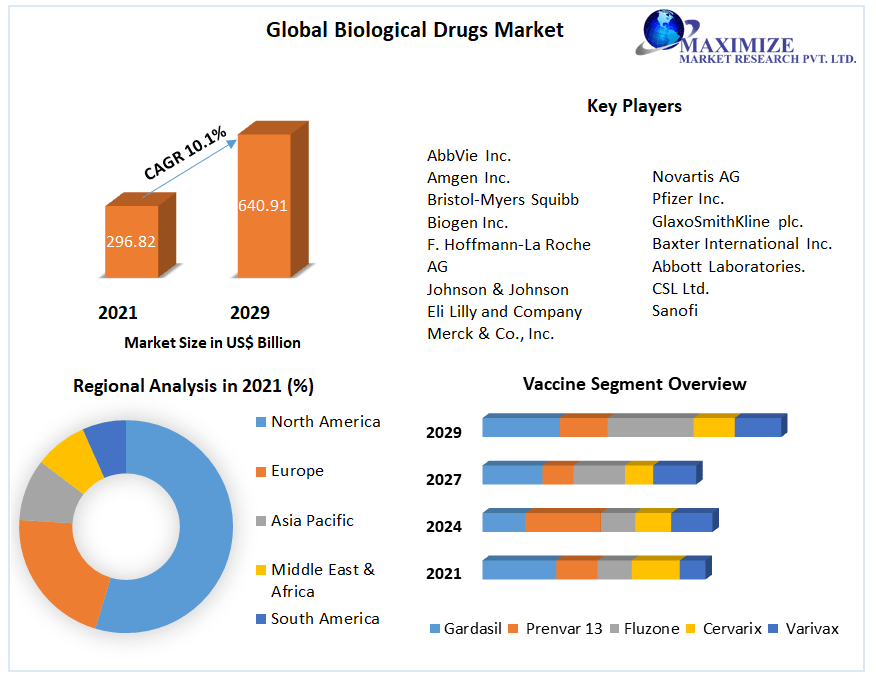 Global Biological Drugs Market

MAXIMIZE
MARKET RESEARCH PVT. LTD.

CAGR 10.1%

296.82

640.91

2021

2029

Market Size in US$ Billion

Key Players

AbbVie Inc.
Amgen Inc.
Bristol-Myers Squibb
Biogen Inc.
F. Hoffmann-La Roche AG
Johnson & Johnson
Eli Lilly and Company
Merck & Co., Inc.

Novartis AG
Pfizer Inc.
GlaxoSmithKline plc.
Baxter International Inc.
Abbott Laboratories.
CSL Ltd.
Sanofi

Regional Analysis in 2021 (%)

North America
Europe
Asia Pacific
Middle East & Africa
South America

Vaccine Segment Overview

2029
2027
2024
2021

Gardasil Prenvar 13 Fluzone Cervarix Varivax